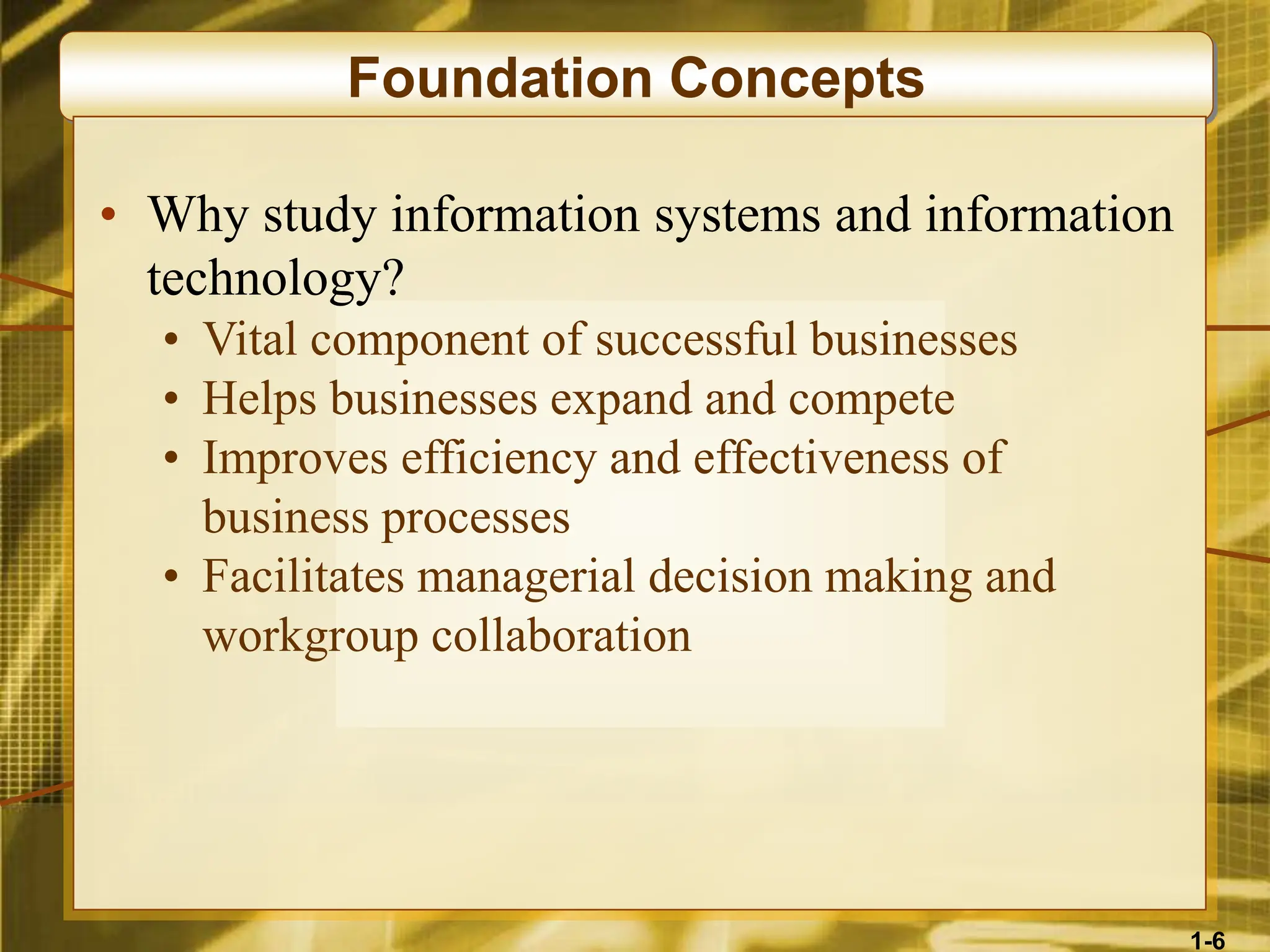 Foundation Concepts

• Why study information systems and information technology?
  • Vital component of successful businesses
  • Helps businesses expand and compete
  • Improves efficiency and effectiveness of business processes
  • Facilitates managerial decision making and workgroup collaboration

1-6